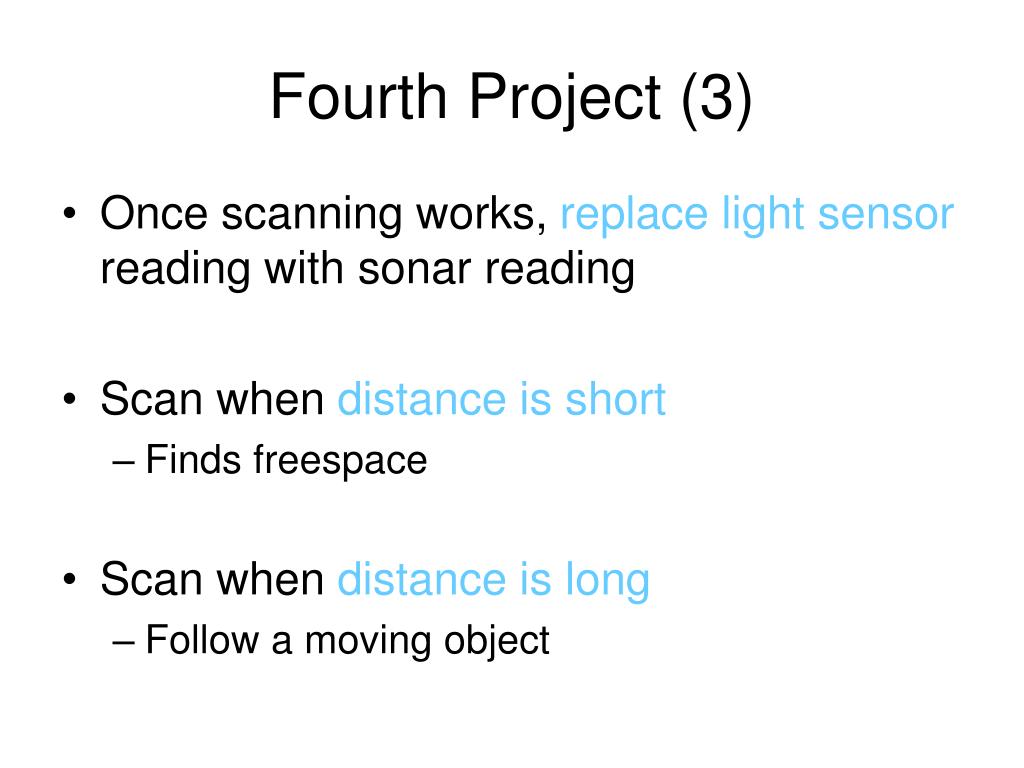 Fourth Project (3)

• Once scanning works, replace light sensor reading with sonar reading

• Scan when distance is short
– Finds freespace

• Scan when distance is long
– Follow a moving object